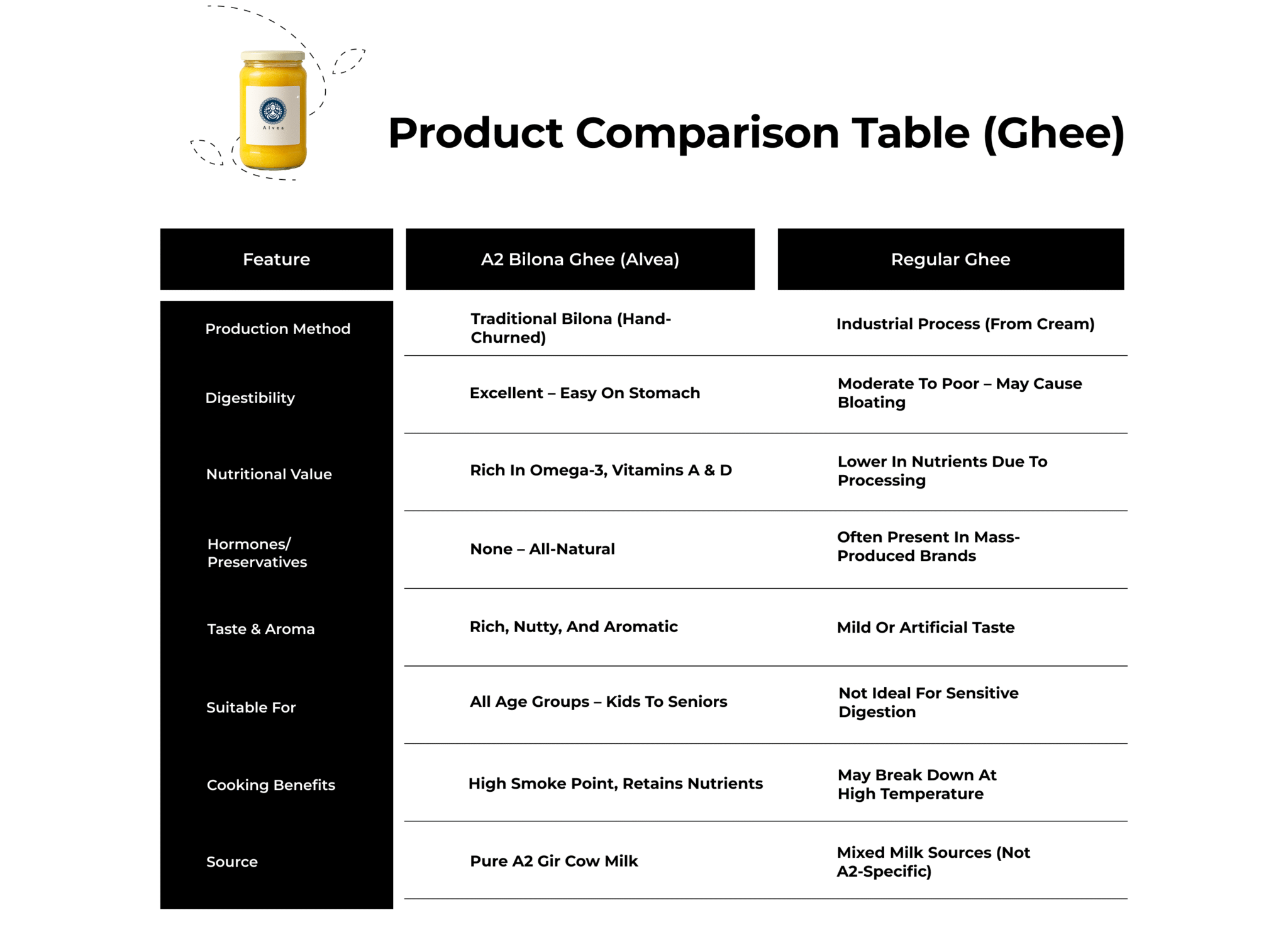 Alvea

Product Comparison Table (Ghee)

| Feature | A2 Bilona Ghee (Alvea) | Regular Ghee |
|---|---|---|
| Production Method | Traditional Bilona (Hand-Churned) | Industrial Process (From Cream) |
| Digestibility | Excellent – Easy On Stomach | Moderate To Poor – May Cause Bloating |
| Nutritional Value | Rich In Omega-3, Vitamins A & D | Lower In Nutrients Due To Processing |
| Hormones/ Preservatives | None – All-Natural | Often Present In Mass-Produced Brands |
| Taste & Aroma | Rich, Nutty, And Aromatic | Mild Or Artificial Taste |
| Suitable For | All Age Groups – Kids To Seniors | Not Ideal For Sensitive Digestion |
| Cooking Benefits | High Smoke Point, Retains Nutrients | May Break Down At High Temperature |
| Source | Pure A2 Gir Cow Milk | Mixed Milk Sources (Not A2-Specific) |